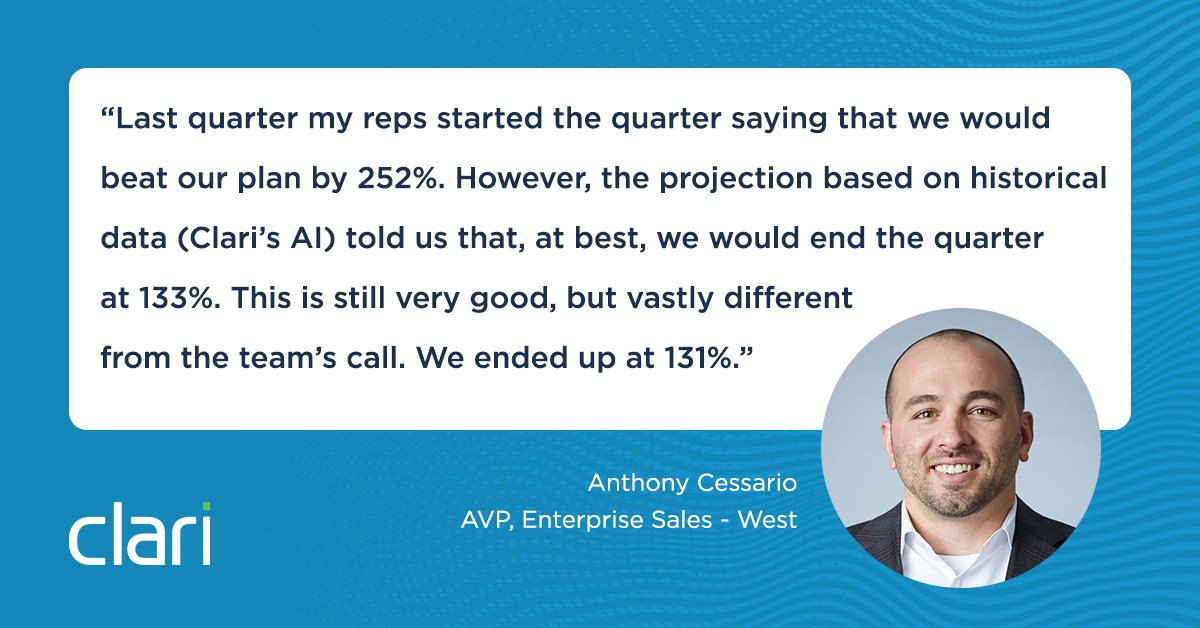 “Last quarter my reps started the quarter saying that we would beat our plan by 252%. However, the projection based on historical data (Clari’s AI) told us that, at best, we would end the quarter at 133%. This is still very good, but vastly different from the team’s call. We ended up at 131%.”

Anthony Cessario
AVP, Enterprise Sales - West

clari